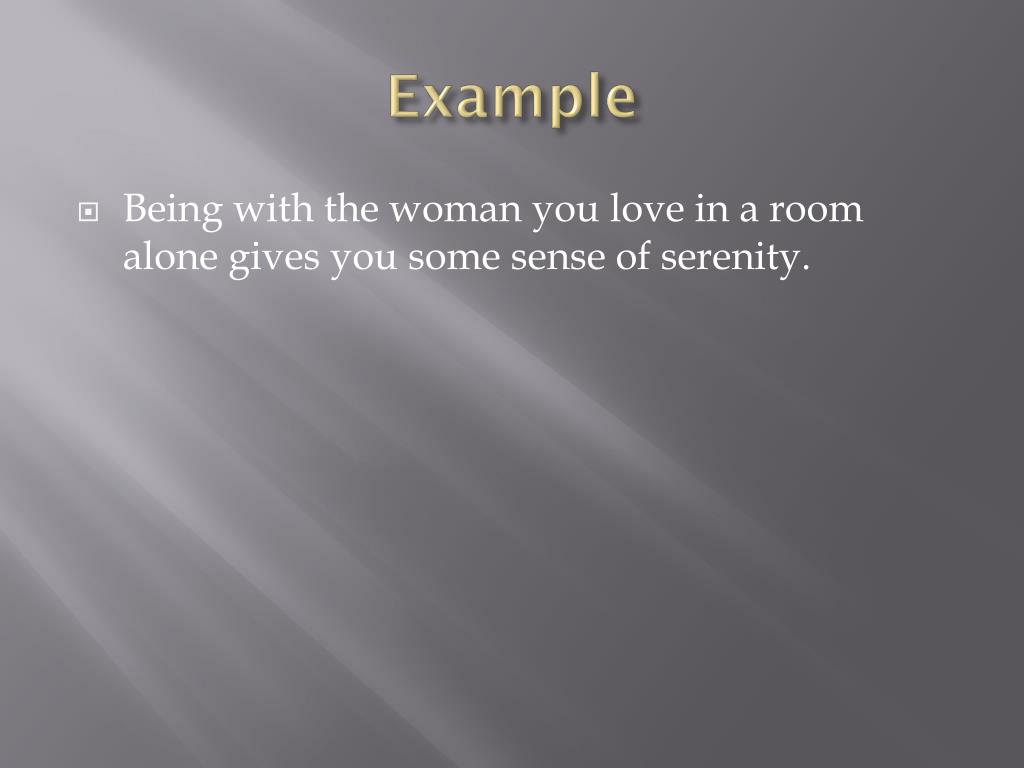 Example

Being with the woman you love in a room alone gives you some sense of serenity.